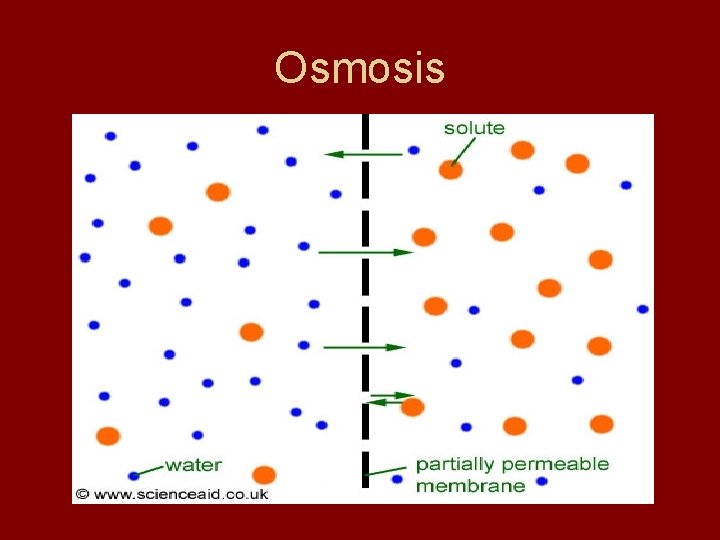 Osmosis

solute

water

partially permeable membrane

© www.scienceaid.co.uk